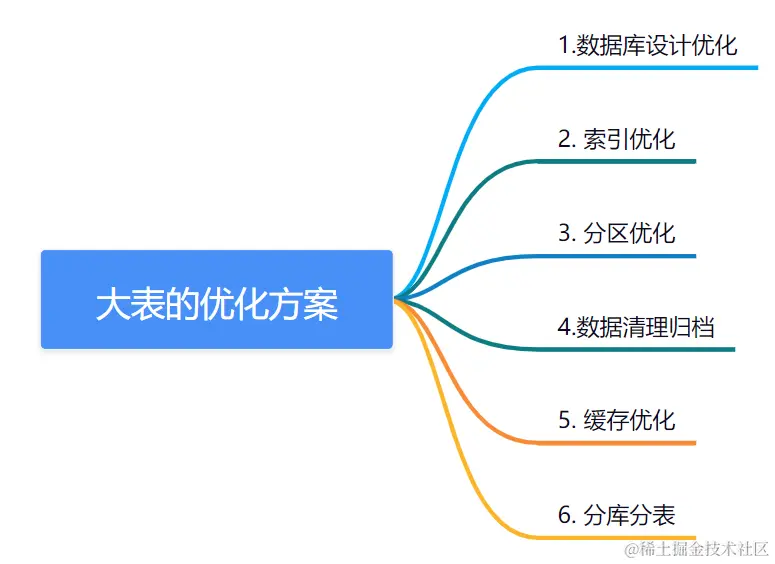 大表的优化方案

1.数据库设计优化

2. 索引优化

3. 分区优化

4.数据清理归档

5. 缓存优化

6. 分库分表

@稀土掘金技术社区